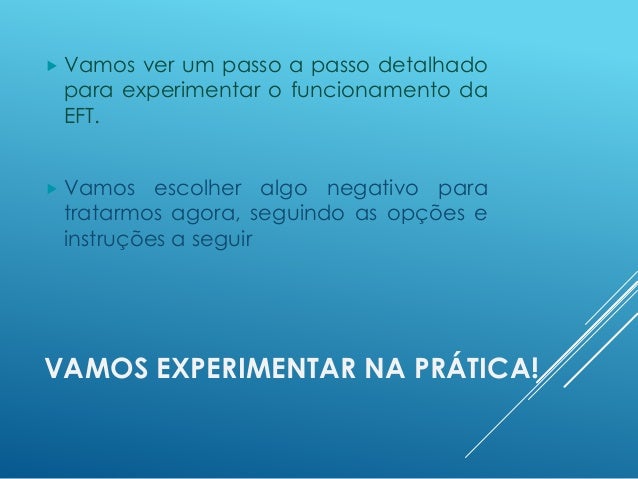 Vamos ver um passo a passo detalhado para experimentar o funcionamento da EFT.

Vamos escolher algo negativo para tratarmos agora, seguindo as opções e instruções a seguir

VAMOS EXPERIMENTAR NA PRÁTICA!